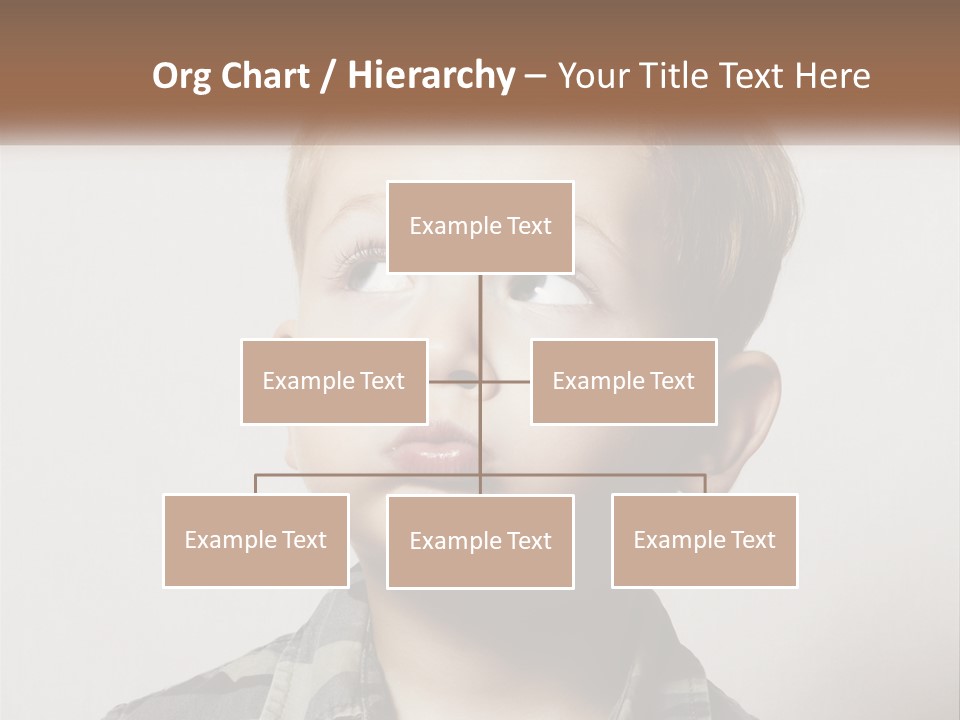 Org Chart / Hierarchy – Your Title Text Here

Example Text

Example Text

Example Text

Example Text

Example Text

Example Text